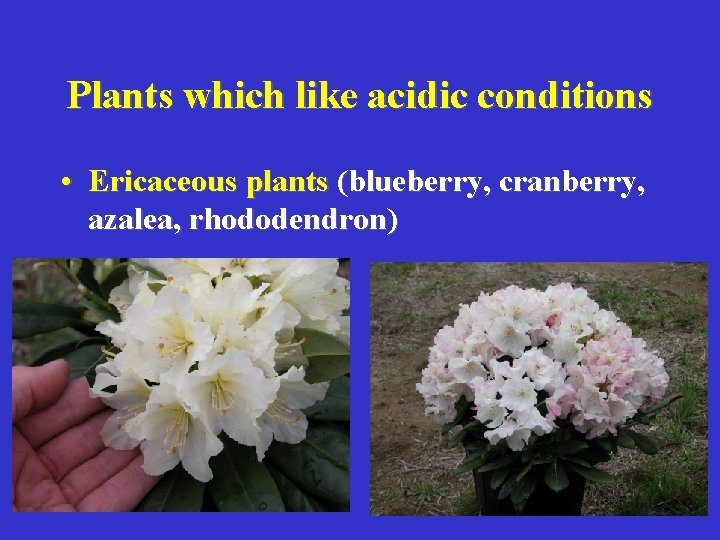 Plants which like acidic conditions

• Ericaceous plants (blueberry, cranberry, azalea, rhododendron)